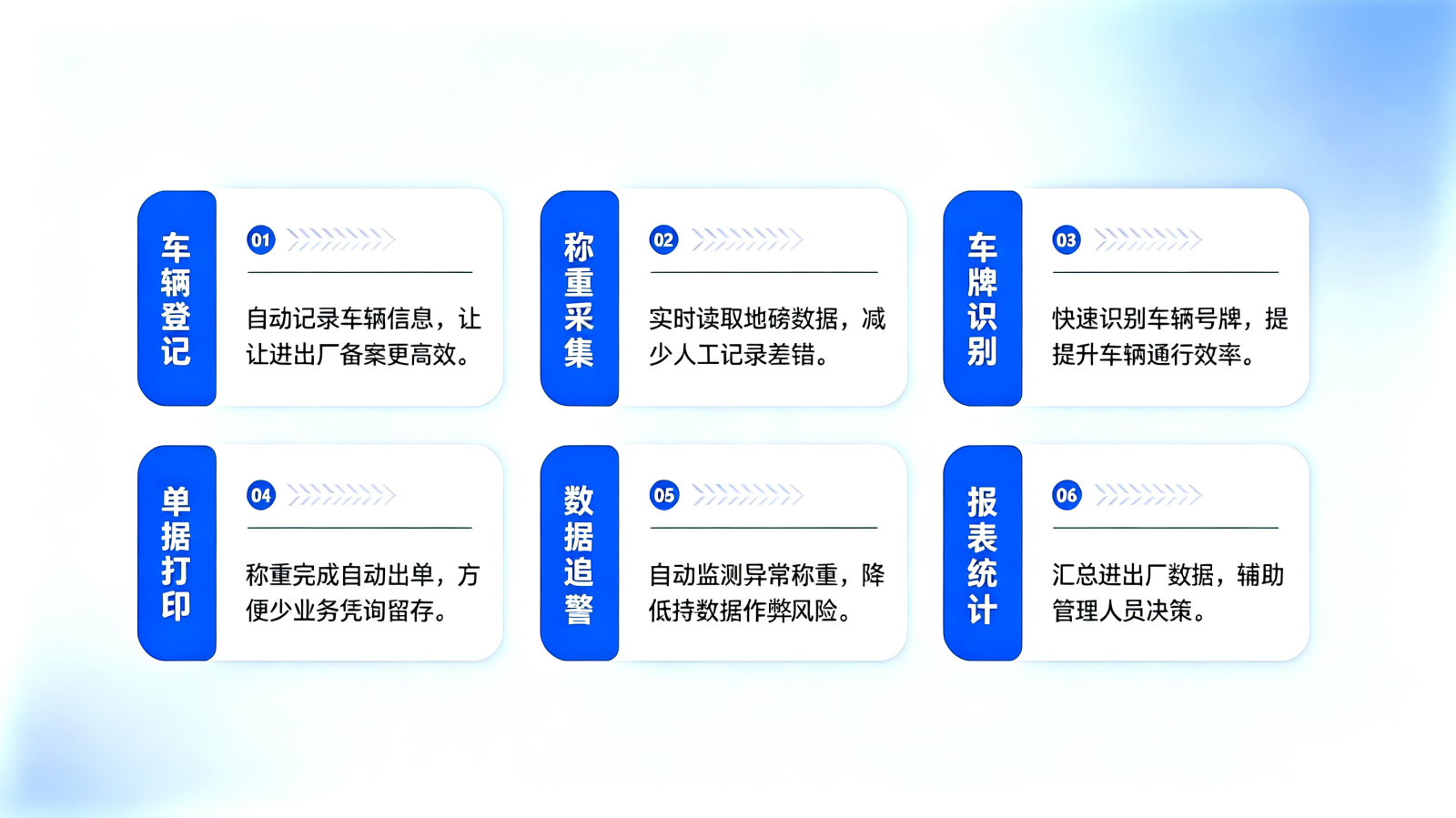 车辆登记

01

自动记录车辆信息，让让进出厂备案更高效。

称重采集

02

实时读取地磅数据，减少人工记录差错。

车牌识别

03

快速识别车辆号牌，提提升车辆通行效率。

单据打印

04

称重完成自动出单，方便少业务凭询留存。

数据追警

05

自动监测异常称重，降低持数据作弊风险。

报表统计

06

汇总进出厂数据，辅助管理人员决策。